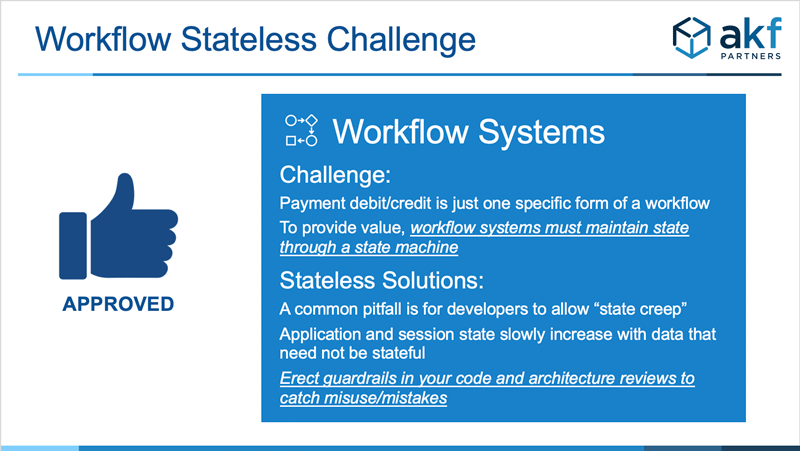 Workflow Stateless Challenge

akf PARTNERS

APPROVED

Workflow Systems

Challenge:

Payment debit/credit is just one specific form of a workflow

To provide value, workflow systems must maintain state through a state machine

Stateless Solutions:

A common pitfall is for developers to allow “state creep”

Application and session state slowly increase with data that need not be stateful

Erect guardrails in your code and architecture reviews to catch misuse/mistakes